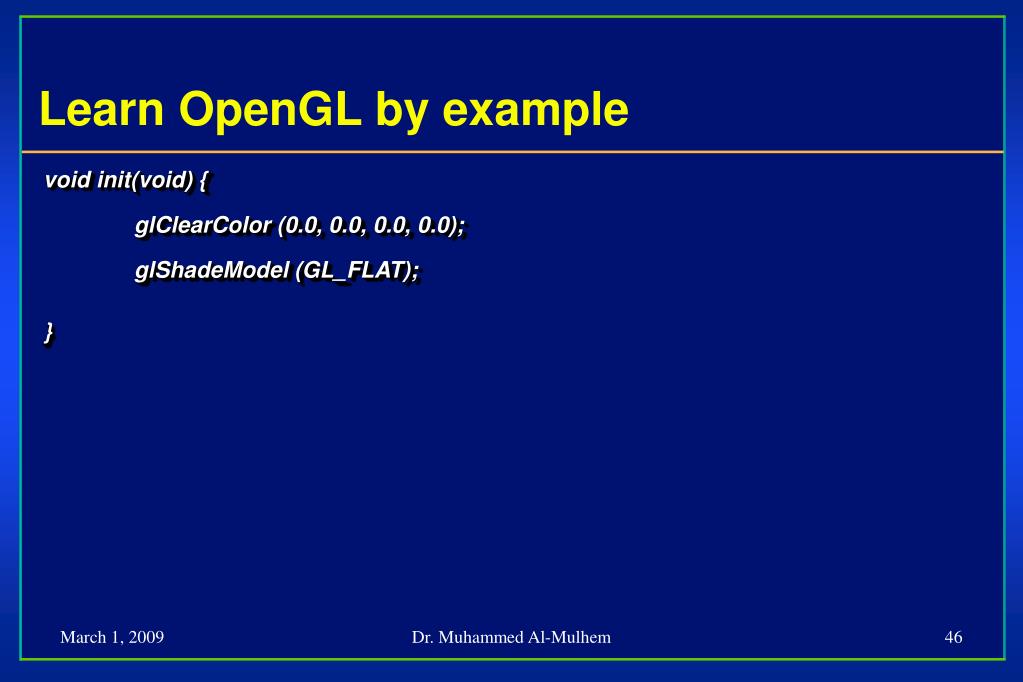 Learn OpenGL by example

void init(void) {

glClearColor (0.0, 0.0, 0.0, 0.0);

glShadeModel (GL_FLAT);

}

March 1, 2009

Dr. Muhammed Al-Mulhem

46